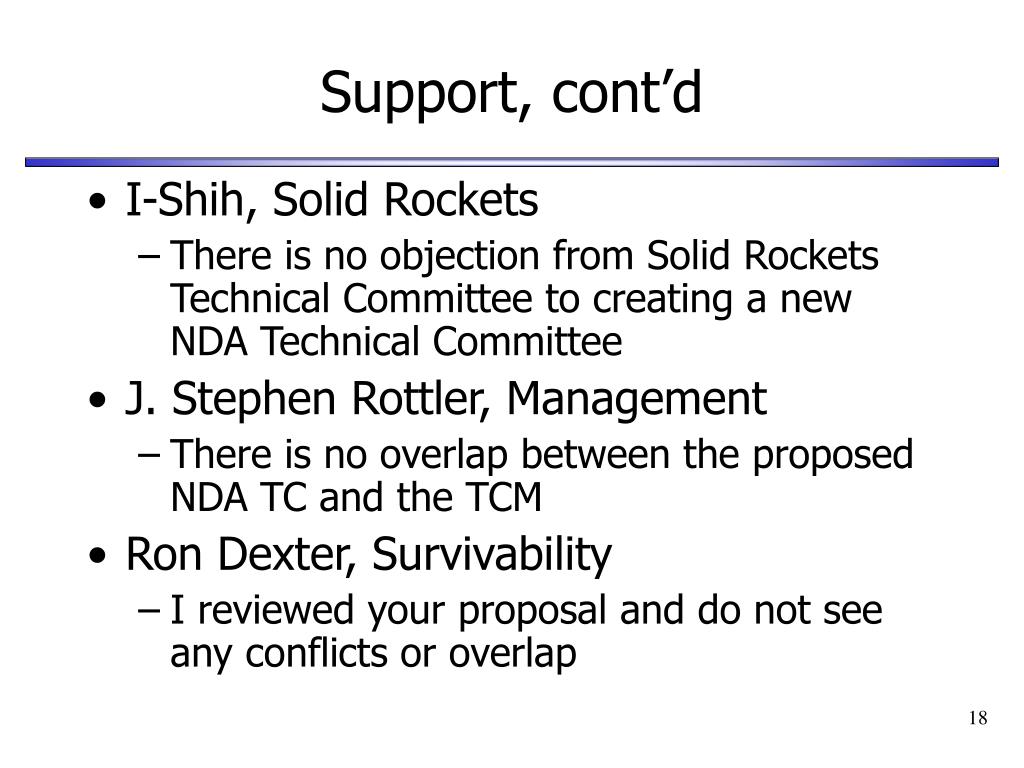 Support, cont’d

• I-Shih, Solid Rockets
– There is no objection from Solid Rockets Technical Committee to creating a new NDA Technical Committee
• J. Stephen Rottler, Management
– There is no overlap between the proposed NDA TC and the TCM
• Ron Dexter, Survivability
– I reviewed your proposal and do not see any conflicts or overlap

18